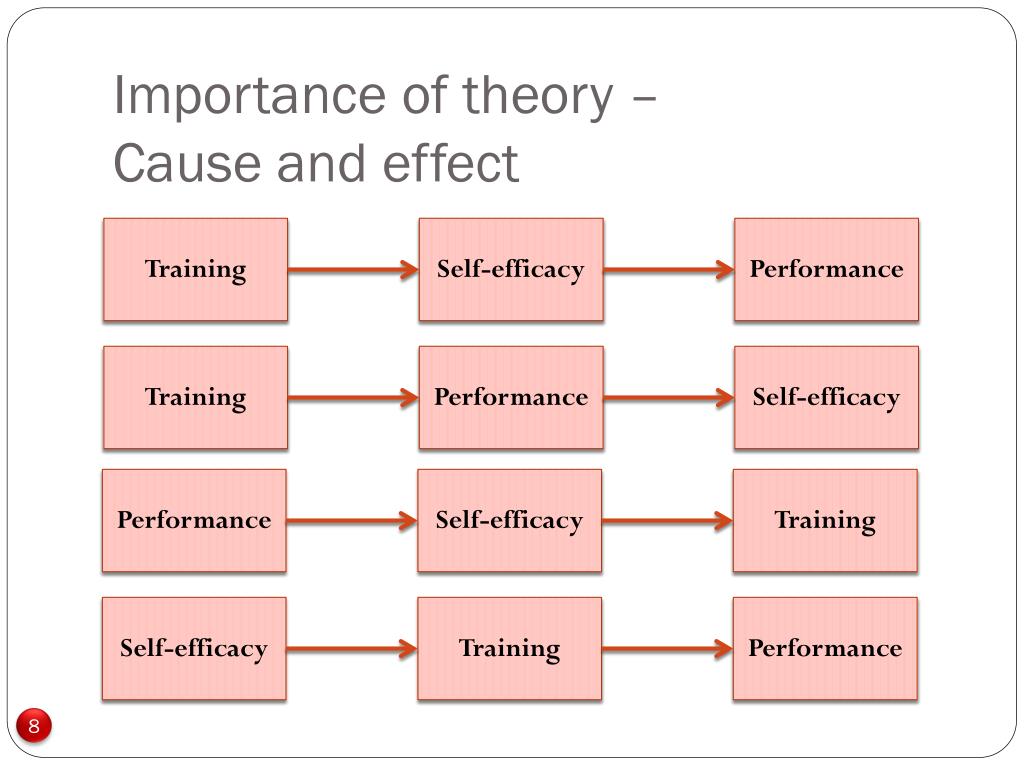 Importance of theory – Cause and effect

Training

Self-efficacy

Performance

Training

Performance

Self-efficacy

Performance

Self-efficacy

Training

Self-efficacy

Training

Performance

8